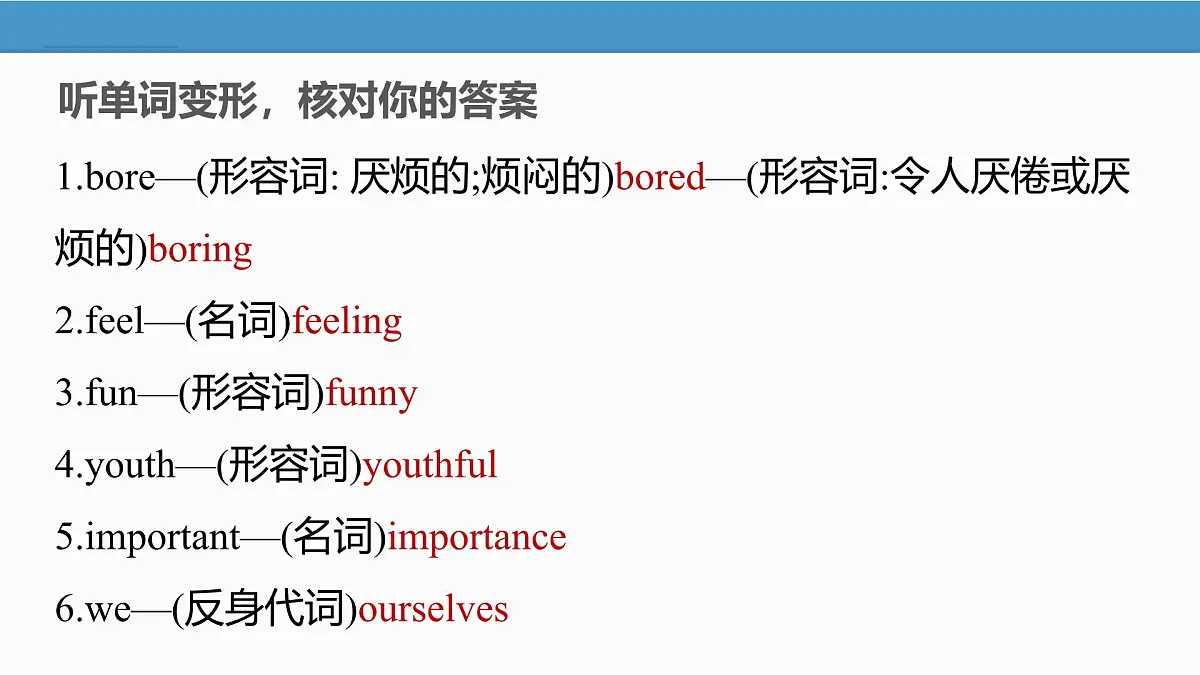 听单词变形，核对你的答案

1.bore—(形容词: 厌烦的;烦闷的)bored—(形容词:令人厌倦或厌烦的)boring

2.feel—(名词)feeling

3.fun—(形容词)funny

4.youth—(形容词)youthful

5.important—(名词)importance

6.we—(反身代词)ourselves